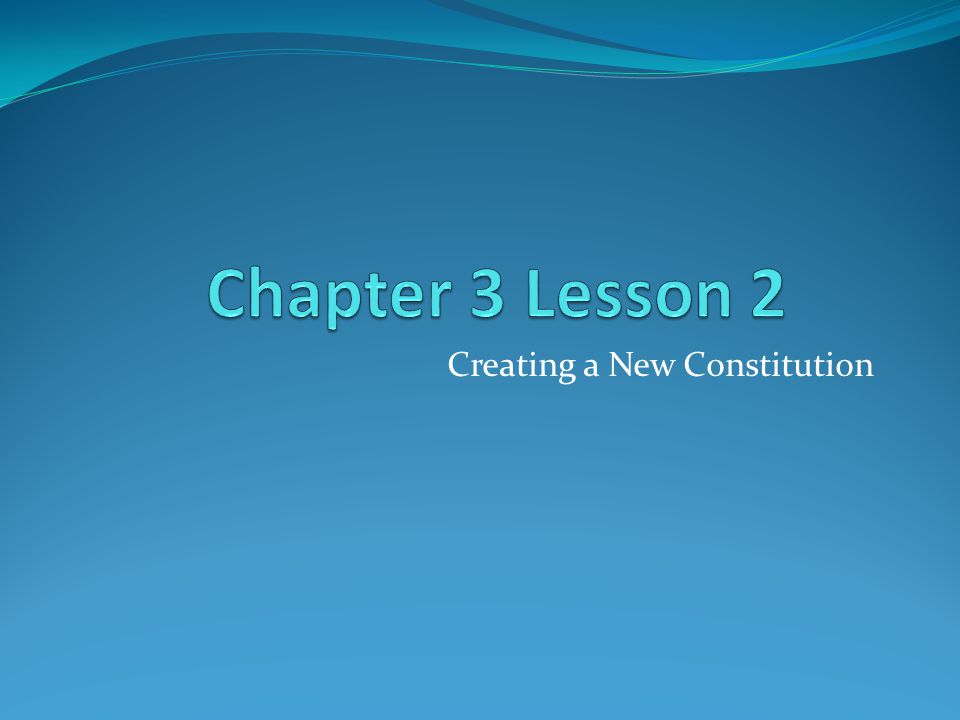 Chapter 3 Lesson 2

Creating a New Constitution